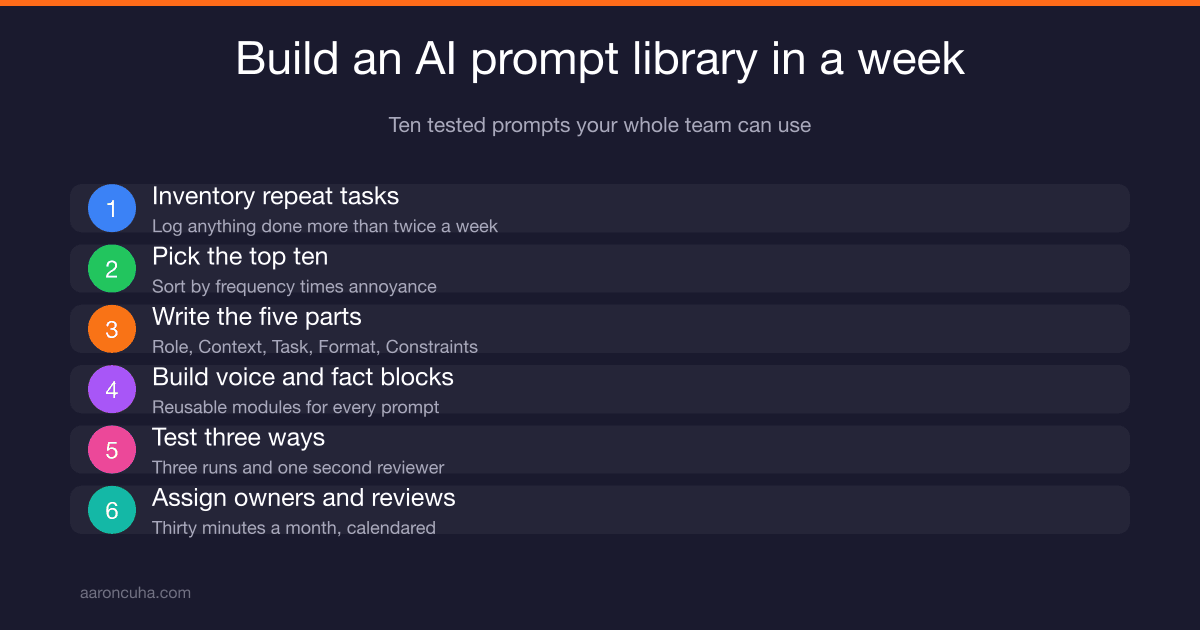 Build an AI prompt library in a week

Ten tested prompts your whole team can use

1 Inventory repeat tasks
Log anything done more than twice a week

2 Pick the top ten
Sort by frequency times annoyance

3 Write the five parts
Role, Context, Task, Format, Constraints

4 Build voice and fact blocks
Reusable modules for every prompt

5 Test three ways
Three runs and one second reviewer

6 Assign owners and reviews
Thirty minutes a month, calendared

aaroncuha.com